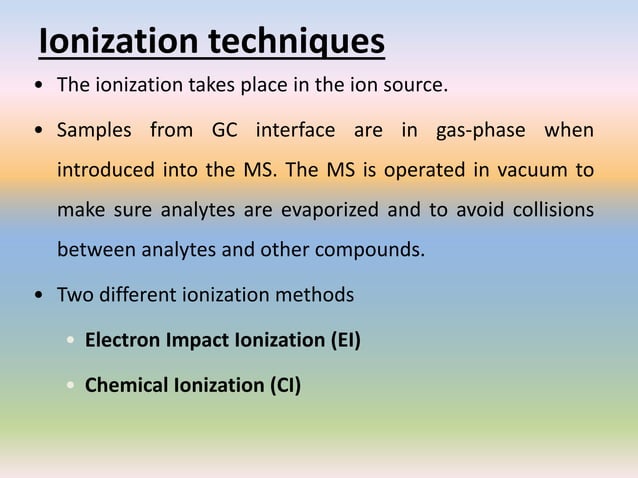 Ionization techniques

• The ionization takes place in the ion source.

• Samples from GC interface are in gas-phase when introduced into the MS. The MS is operated in vacuum to make sure analytes are evaporized and to avoid collisions between analytes and other compounds.

• Two different ionization methods

• Electron Impact Ionization (EI)

• Chemical Ionization (CI)